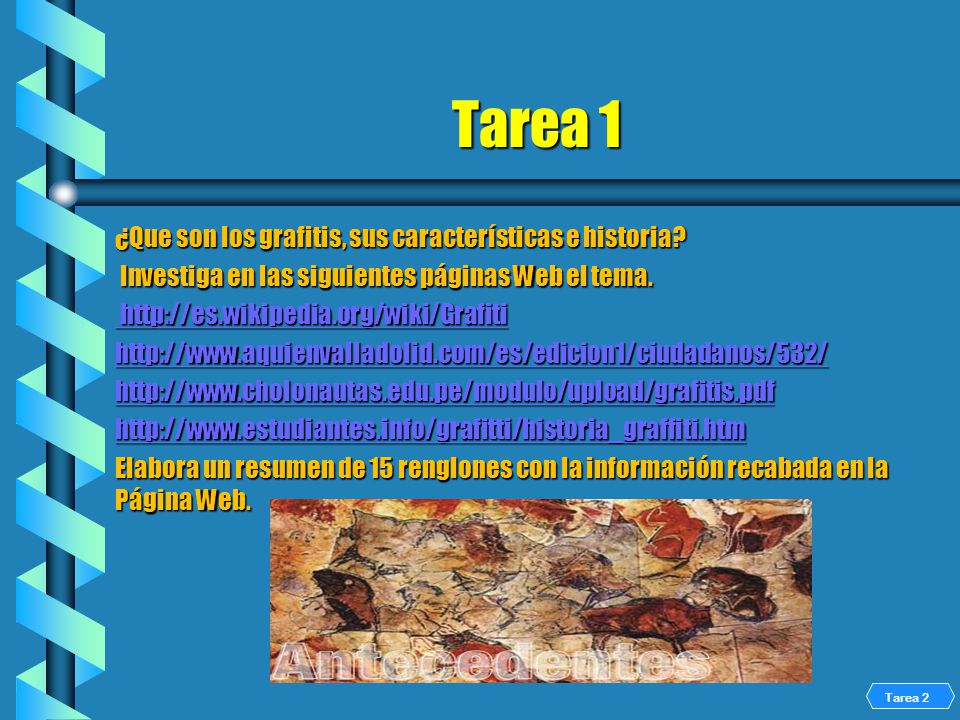 Tarea 1

¿Que son los grafitis, sus características e historia?

Investiga en las siguientes páginas Web el tema.

http://es.wikipedia.org/wiki/Grafiti

http://www.aquienvalladolid.com/es/edicion1/ciudadanos/532/

http://www.cholonautas.edu.pe/modulo/upload/grafitis.pdf

http://www.estudiantes.info/grafitti/historia_graffiti.htm

Elabora un resumen de 15 renglones con la información recabada en la Página Web.

Antecedentes

Tarea 2